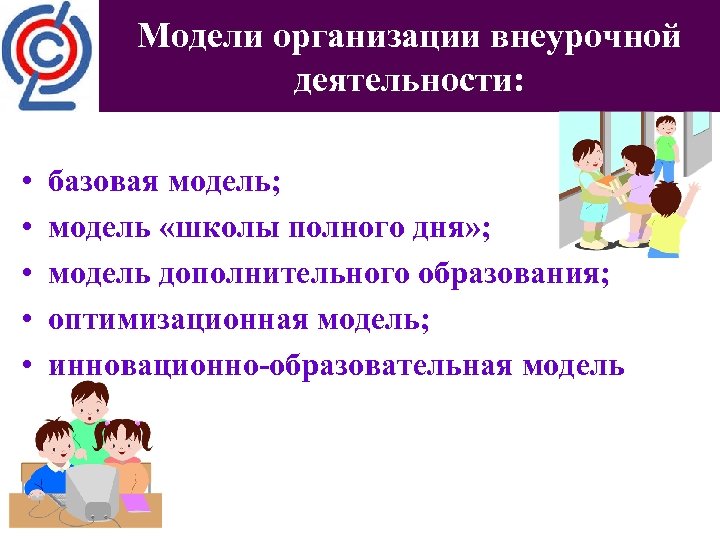 Модели организации внеурочной деятельности:

• базовая модель;
• модель «школы полного дня»;
• модель дополнительного образования;
• оптимизационная модель;
• инновационно-образовательная модель